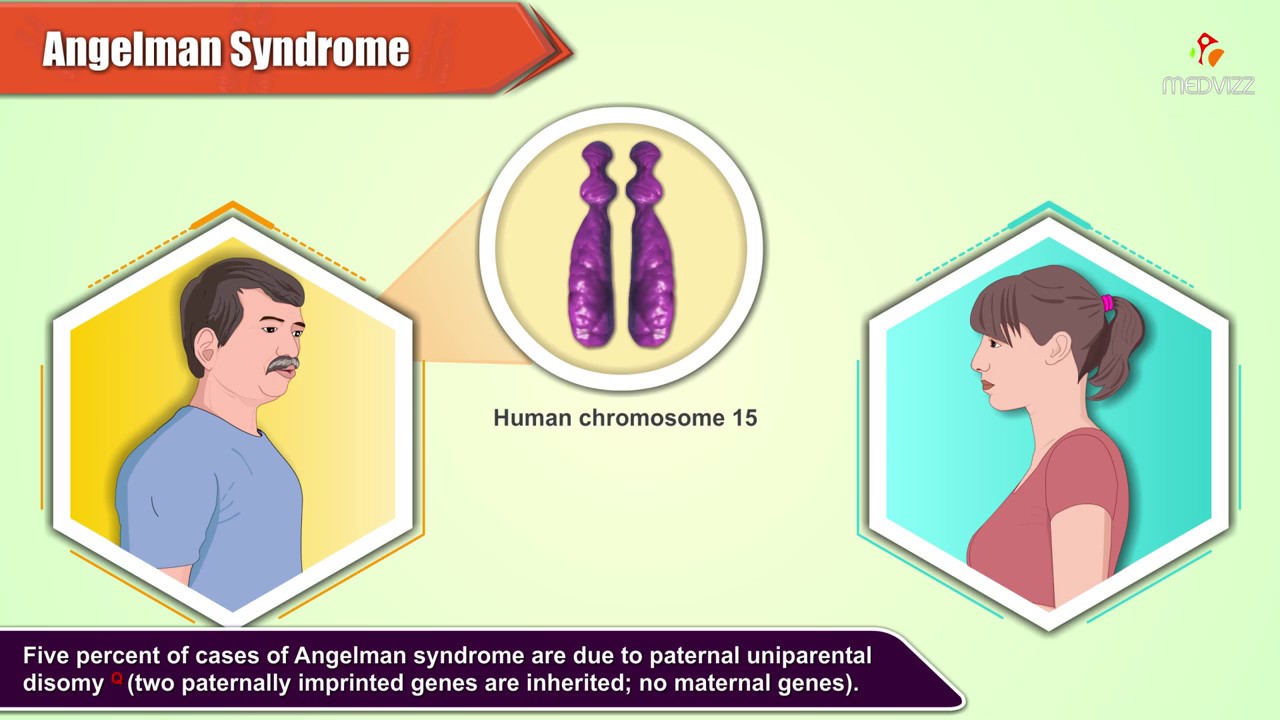 Angelman Syndrome

MEDVIZZ

Human chromosome 15

Five percent of cases of Angelman syndrome are due to paternal uniparental disomy Q (two paternally imprinted genes are inherited; no maternal genes).